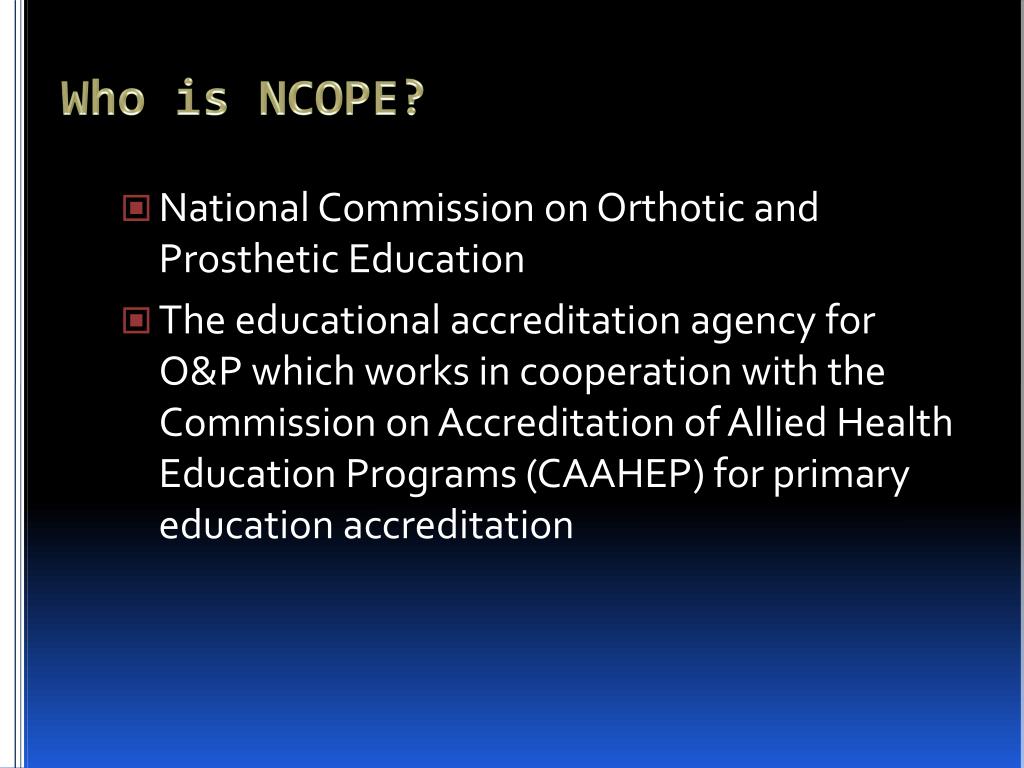 Who is NCOPE?

National Commission on Orthotic and Prosthetic Education

The educational accreditation agency for O&P which works in cooperation with the Commission on Accreditation of Allied Health Education Programs (CAAHEP) for primary education accreditation